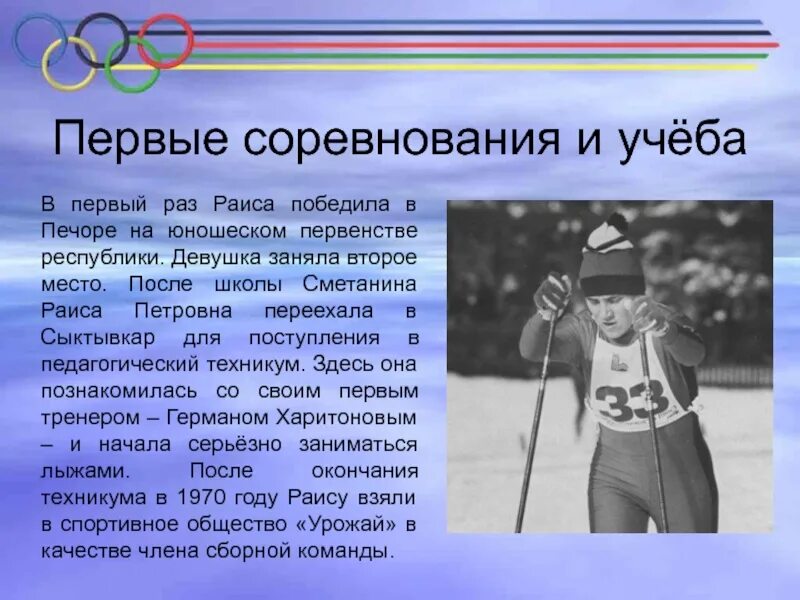 Первые соревнования и учёба

В первый раз Раиса победила в Печоре на юношеском первенстве республики. Девушка заняла второе место. После школы Сметанина Раиса Петровна переехала в Сыктывкар для поступления в педагогический техникум. Здесь она познакомилась со своим первым тренером – Германом Харитоновым – и начала серьёзно заниматься лыжами. После окончания техникума в 1970 году Раису взяли в спортивное общество «Урожай» в качестве члена сборной команды.

33